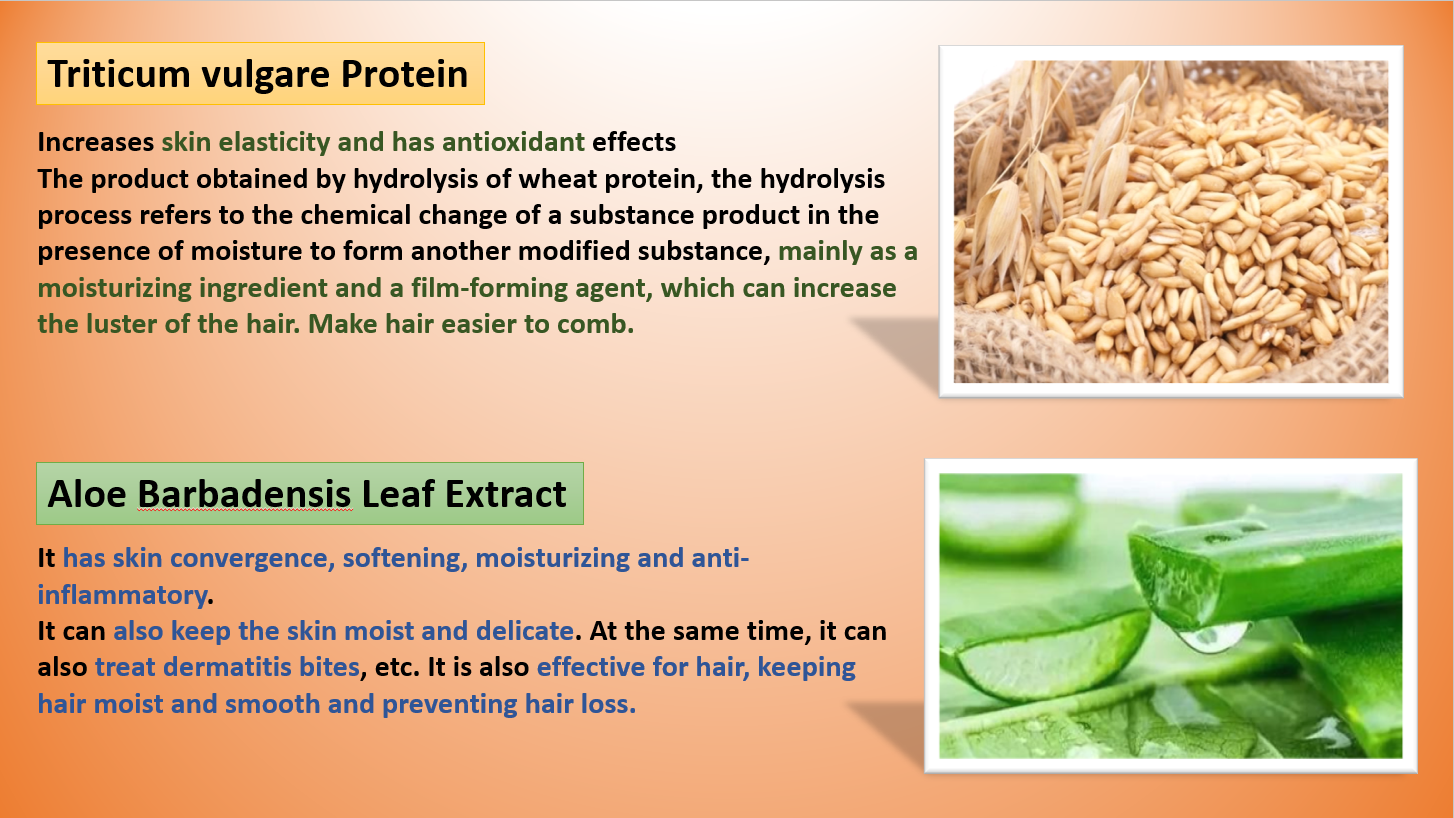 Triticum vulgare Protein

Increases skin elasticity and has antioxidant effects
The product obtained by hydrolysis of wheat protein, the hydrolysis process refers to the chemical change of a substance product in the presence of moisture to form another modified substance, mainly as a moisturizing ingredient and a film-forming agent, which can increase the luster of the hair. Make hair easier to comb.

Aloe Barbadensis Leaf Extract

It has skin convergence, softening, moisturizing and anti-inflammatory.
It can also keep the skin moist and delicate. At the same time, it can also treat dermatitis bites, etc. It is also effective for hair, keeping hair moist and smooth and preventing hair loss.